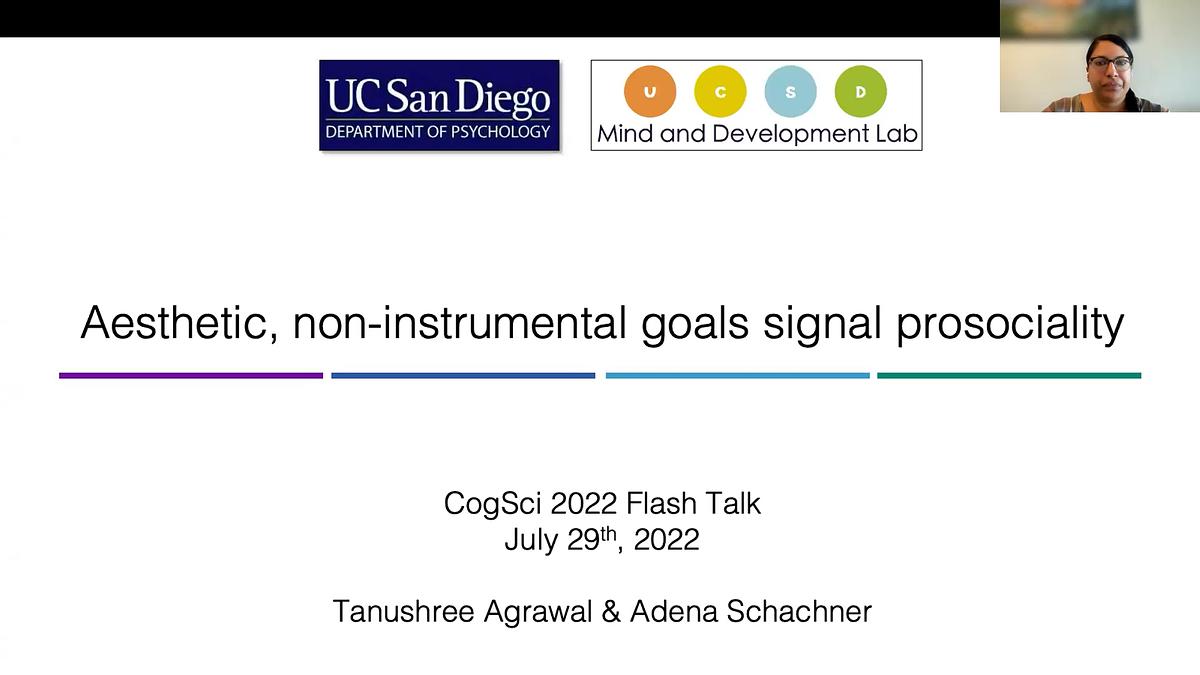 UC San Diego
DEPARTMENT OF PSYCHOLOGY

U C S D
Mind and Development Lab

Aesthetic, non-instrumental goals signal prosociality

CogSci 2022 Flash Talk
July 29$^{th}$, 2022

Tanushree Agrawal & Adena Schachner